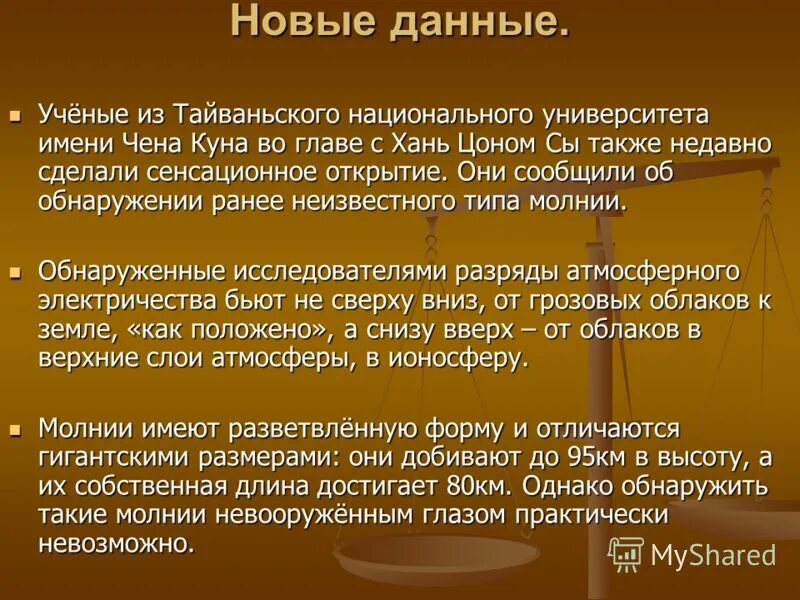 Новые данные.

Учёные из Тайваньского национального университета имени Чена Куна во главе с Хань Цоном Сы также недавно сделали сенсационное открытие. Они сообщили об обнаружении ранее неизвестного типа молнии.

Обнаруженные исследователями разряды атмосферного электричества бьют не сверху вниз, от грозовых облаков к земле, «как положено», а снизу вверх – от облаков в верхние слои атмосферы, в ионосферу.

Молнии имеют разветвлённую форму и отличаются гигантскими размерами: они добивают до 95км в высоту, а их собственная длина достигает 80км. Однако обнаружить такие молнии невооружённым глазом практически невозможно.

MyShared